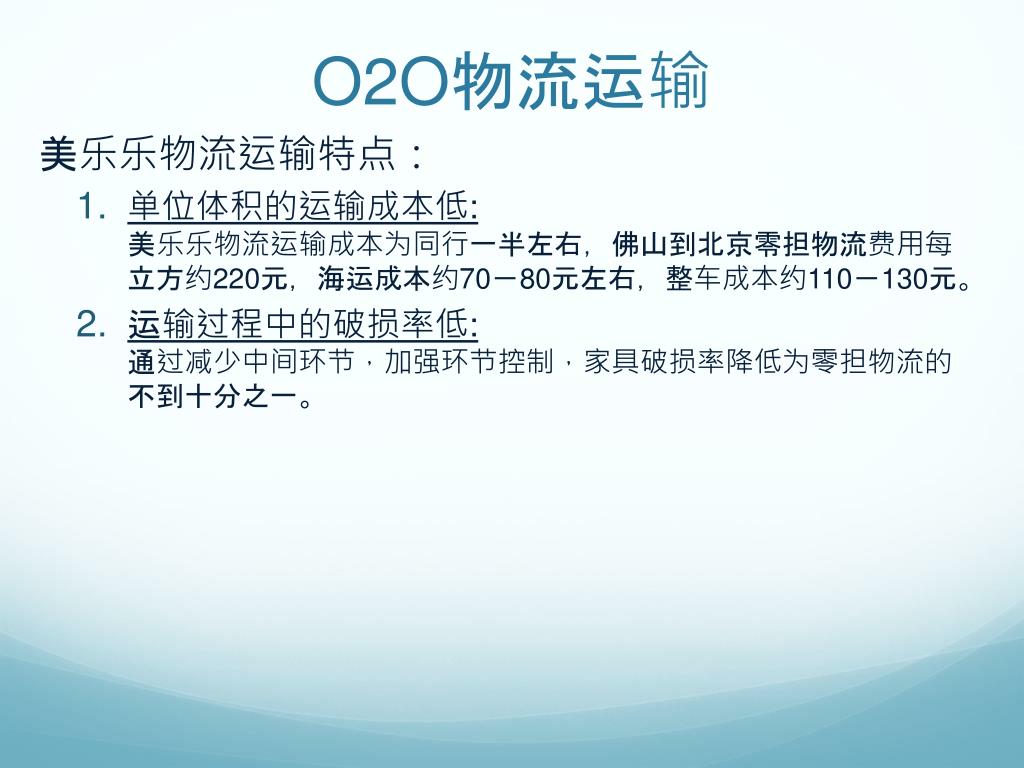 O2O物流运输

美乐乐物流运输特点：

1. 单位体积的运输成本低:
美乐乐物流运输成本为同行一半左右，佛山到北京零担物流费用每立方约220元，海运成本约70－80元左右，整车成本约110－130元。

2. 运输过程中的破损率低:
通过减少中间环节，加强环节控制，家具破损率降低为零担物流的不到十分之一。